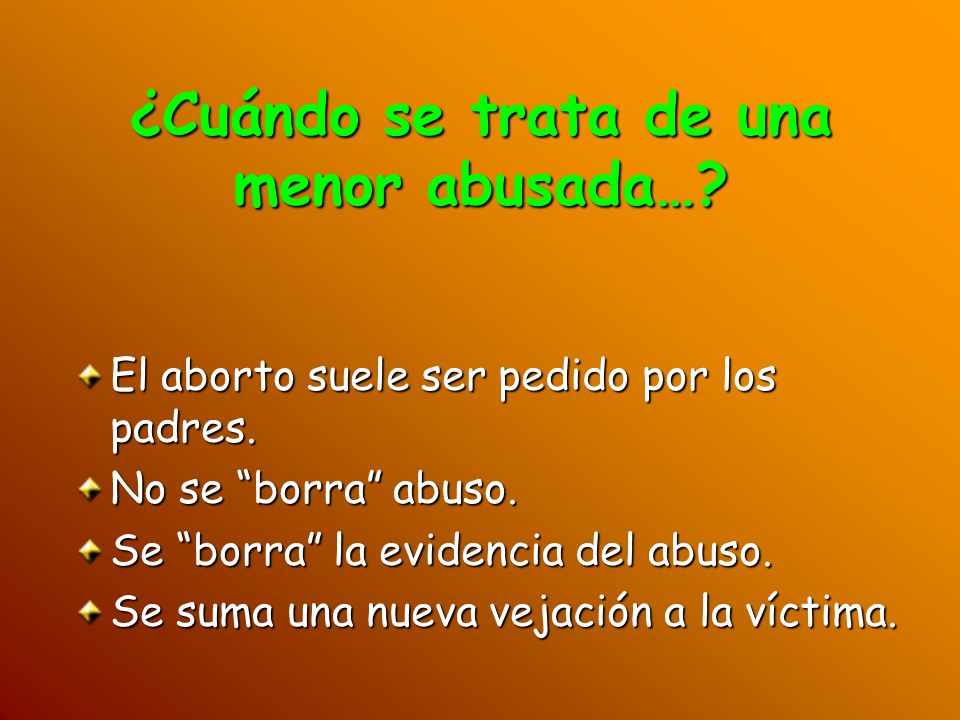 ¿Cuándo se trata de una menor abusada…?

El aborto suele ser pedido por los padres.

No se “borra” abuso.

Se “borra” la evidencia del abuso.

Se suma una nueva vejación a la víctima.